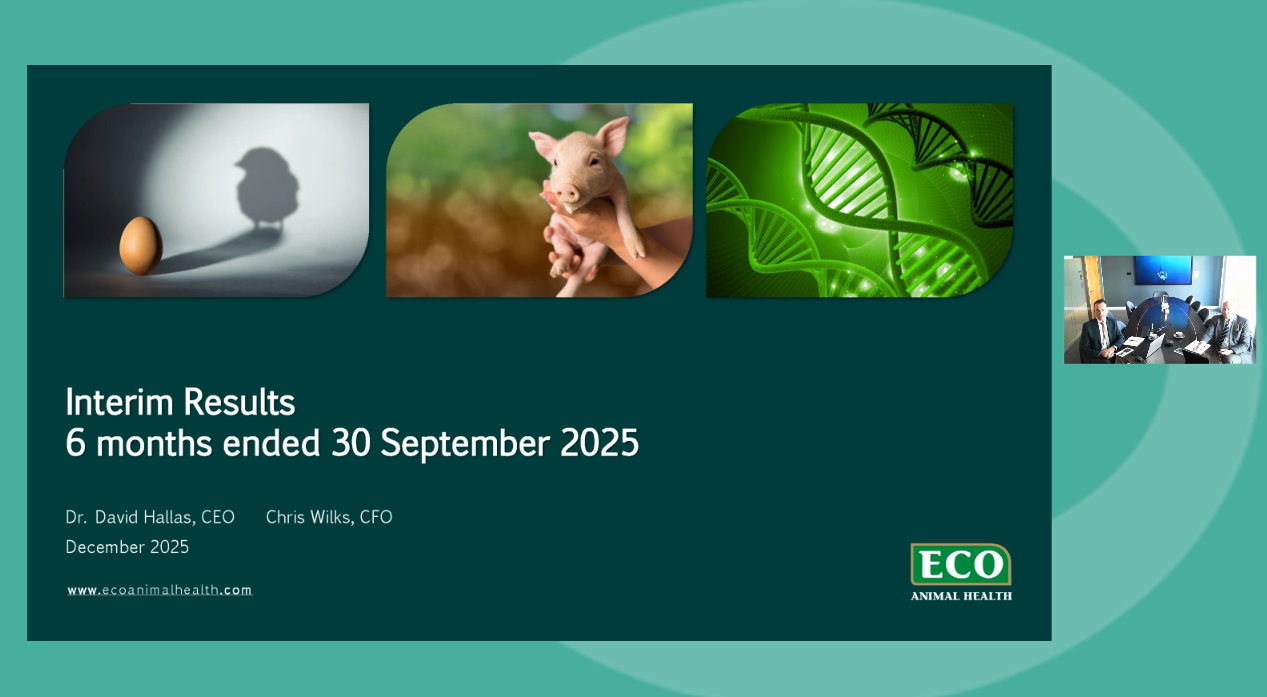 Interim Results
6 months ended 30 September 2025

Dr. David Hallas, CEO Chris Wilks, CFO
December 2025

www.ecoanimalhealth.com

ECO
ANIMAL HEALTH